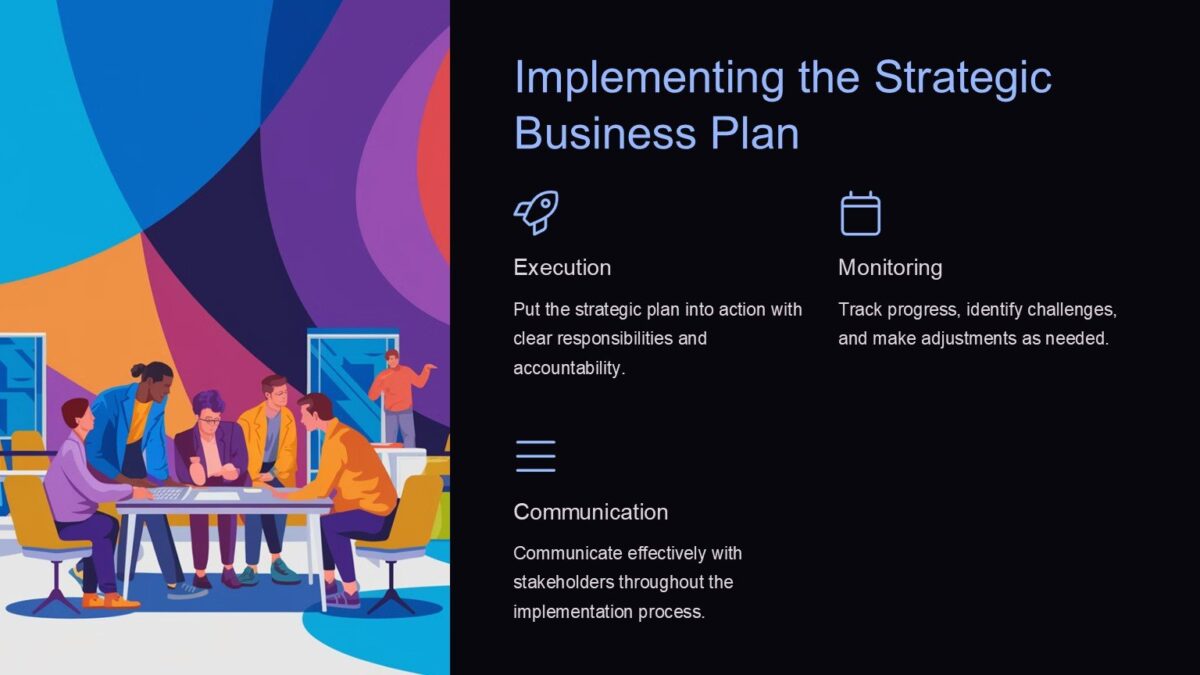 Implementing the Strategic Business Plan

Execution

Put the strategic plan into action with clear responsibilities and accountability.

Monitoring

Track progress, identify challenges, and make adjustments as needed.

Communication

Communicate effectively with stakeholders throughout the implementation process.